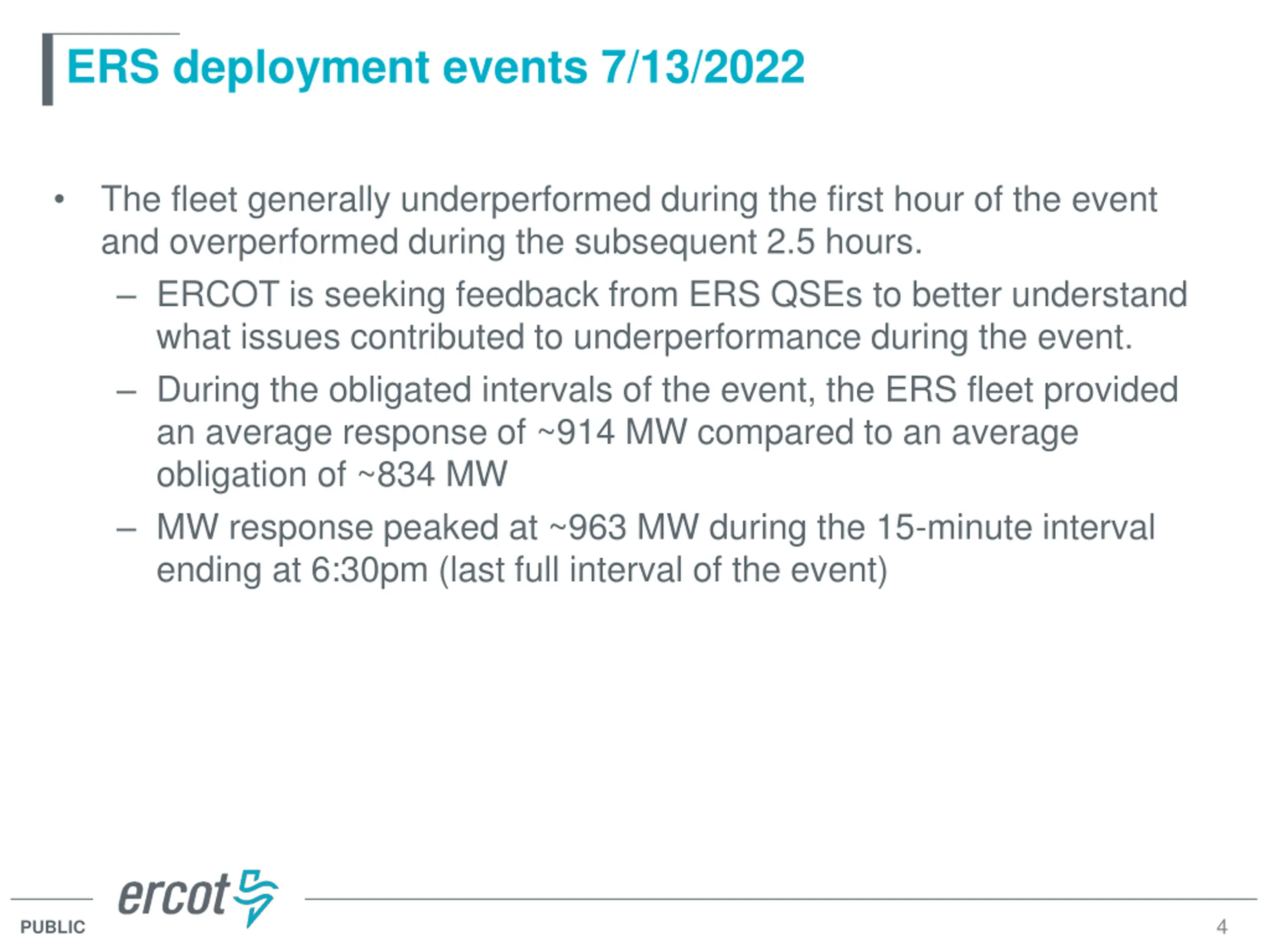 ERS deployment events 7/13/2022

• The fleet generally underperformed during the first hour of the event and overperformed during the subsequent 2.5 hours.

– ERCOT is seeking feedback from ERS QSEs to better understand what issues contributed to underperformance during the event.

– During the obligated intervals of the event, the ERS fleet provided an average response of ~914 MW compared to an average obligation of ~834 MW

– MW response peaked at ~963 MW during the 15-minute interval ending at 6:30pm (last full interval of the event)

ercot

PUBLIC

4